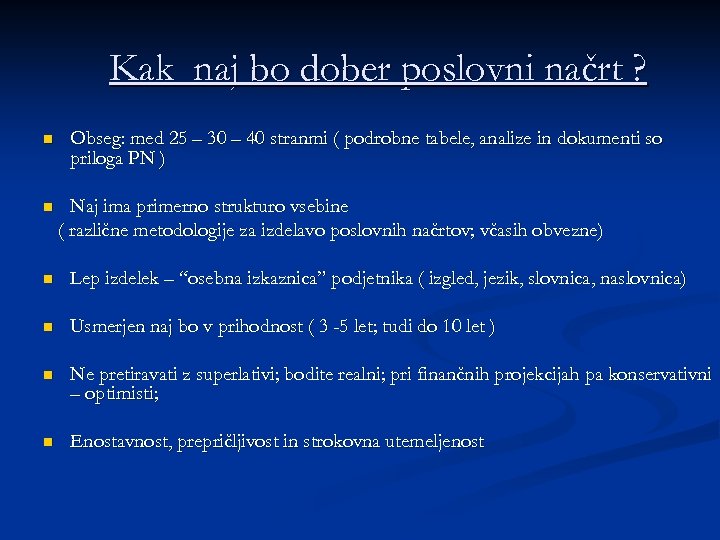 Kak  naj bo dober poslovni načrt ?

Obseg: med 25 – 30 – 40 stranmi ( podrobne tabele, analize in dokumenti so priloga PN )

Naj ima primerno strukturo vsebine
( različne metodologije za izdelavo poslovnih načrtov; včasih obvezne)

Lep izdelek – “osebna izkaznica” podjetnika ( izgled, jezik, slovnica, naslovnica)

Usmerjen naj bo v prihodnost ( 3 -5 let; tudi do 10 let )

Ne pretiravati z superlativi; bodite realni; pri finančnih projekcijah pa konservativni – optimisti;

Enostavnost, prepričljivost in strokovna utemeljenost